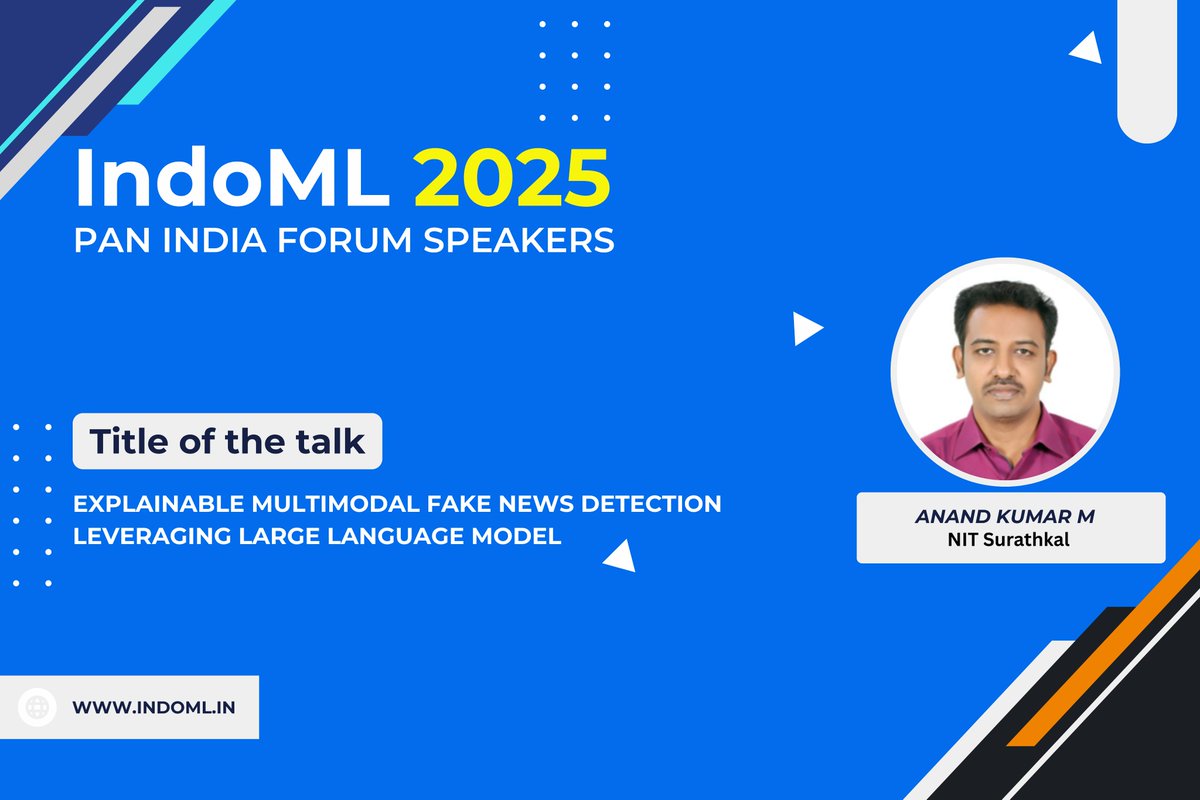 IndoML 2025
PAN INDIA FORUM SPEAKERS

Title of the talk

EXPLAINABLE MULTIMODAL FAKE NEWS DETECTION LEVERAGING LARGE LANGUAGE MODEL

ANAND KUMAR M
NIT Surathkal

WWW.INDOML.IN